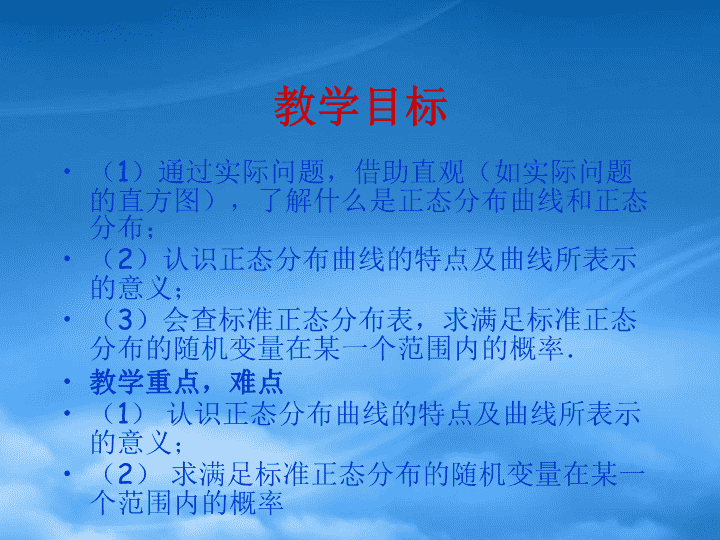 教学目标

• （1）通过实际问题，借助直观（如实际问题的直方图），了解什么是正态分布曲线和正态分布；
• （2）认识正态分布曲线的特点及曲线所表示的意义；
• （3）会查标准正态分布表，求满足标准正态分布的随机变量在某一个范围内的概率.
• 教学重点，难点
• （1） 认识正态分布曲线的特点及曲线所表示的意义；
• （2） 求满足标准正态分布的随机变量在某一个范围内的概率